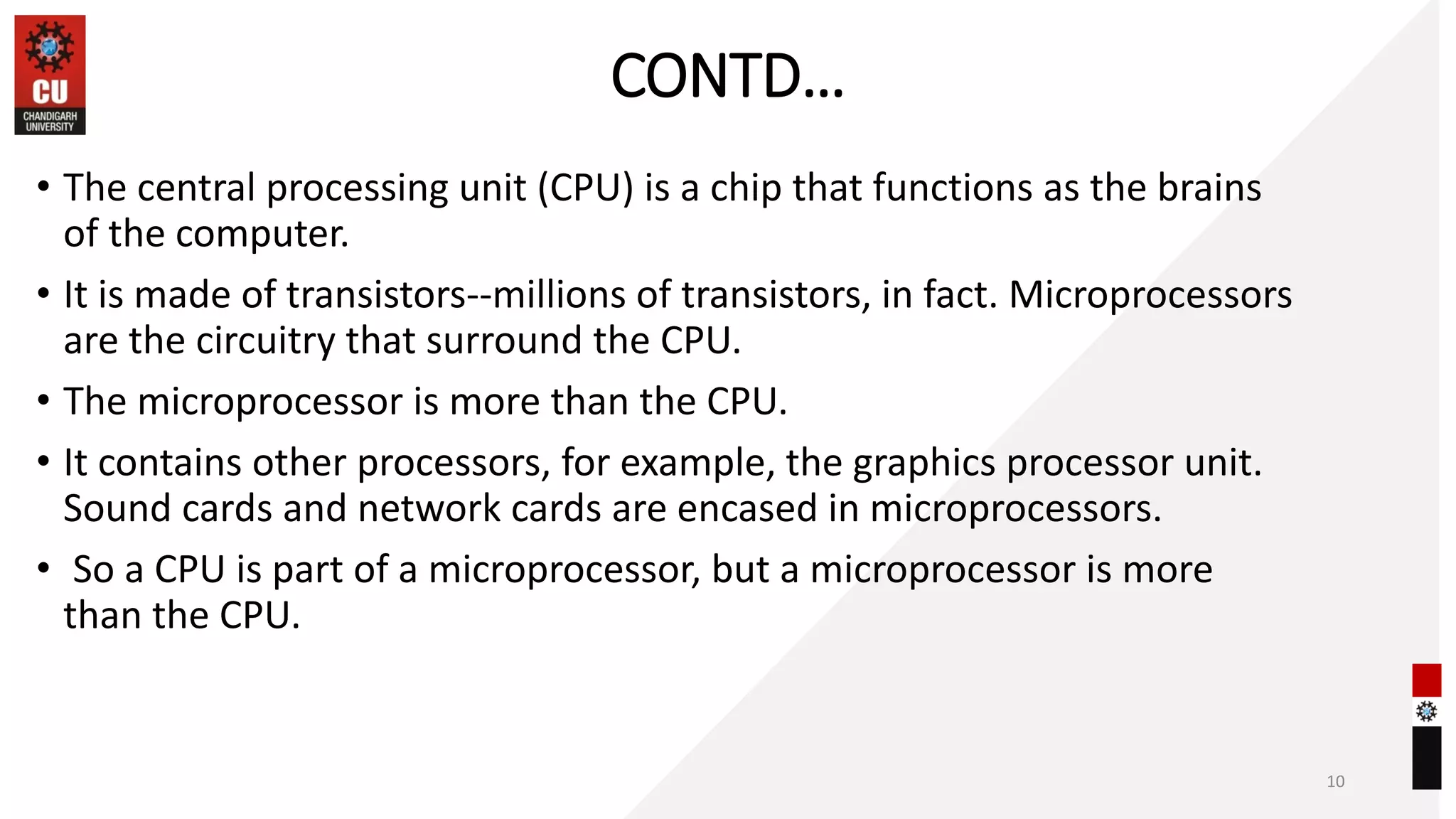 CU
CHANDIGARH UNIVERSITY

CONTD…

• The central processing unit (CPU) is a chip that functions as the brains of the computer.

• It is made of transistors--millions of transistors, in fact. Microprocessors are the circuitry that surround the CPU.

• The microprocessor is more than the CPU.

• It contains other processors, for example, the graphics processor unit. Sound cards and network cards are encased in microprocessors.

• So a CPU is part of a microprocessor, but a microprocessor is more than the CPU.

10